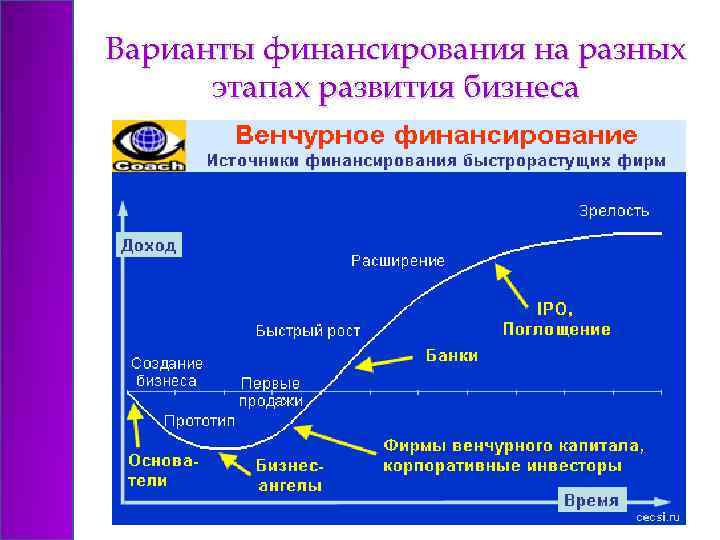 Варианты финансирования на разных этапах развития бизнеса

Coach

Венчурное финансирование
Источники финансирования быстрорастущих фирм

Доход

Зрелость

Расширение

IPO, Поглощение

Быстрый рост

Банки

Создание бизнеса

Первые продажи

Прототип

Фирмы венчурного капитала, корпоративные инвесторы

Основатели

Бизнес-ангелы

Время

cecsi.ru